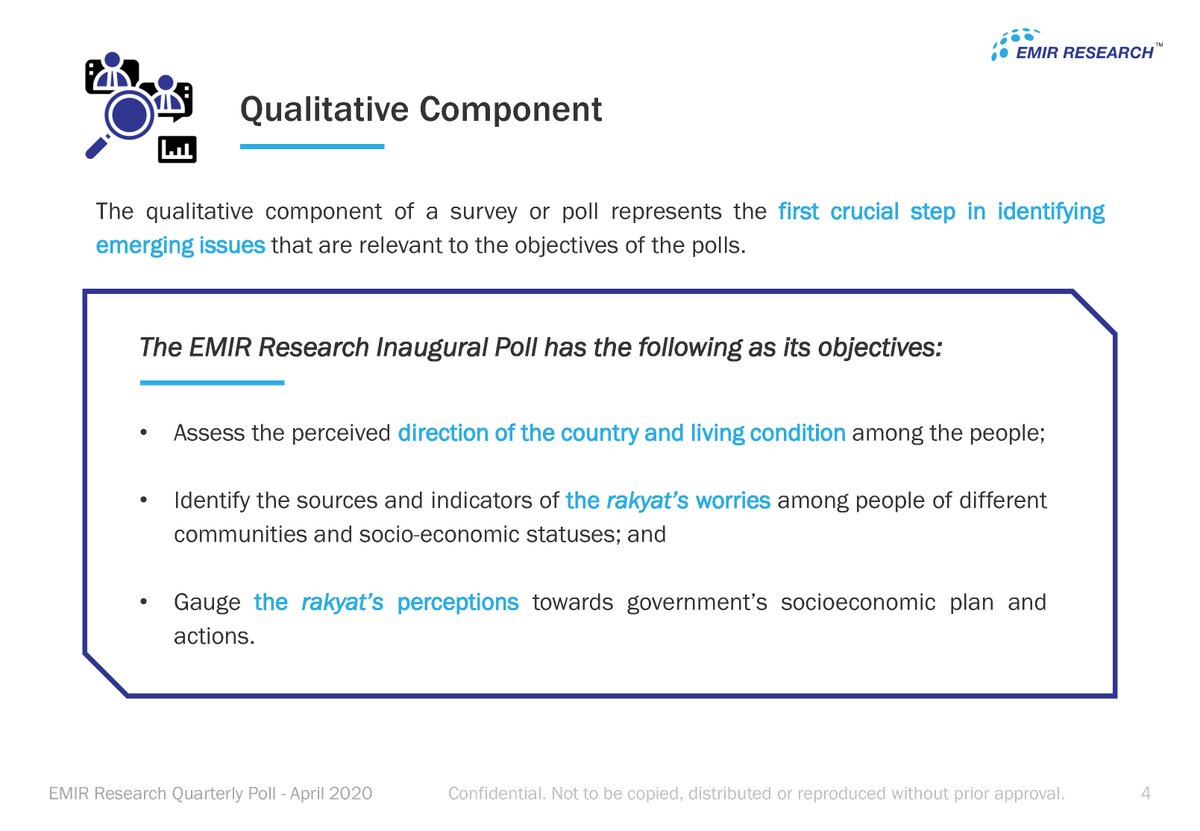 EMIR RESEARCH™

Qualitative Component

The qualitative component of a survey or poll represents the first crucial step in identifying emerging issues that are relevant to the objectives of the polls.

The EMIR Research Inaugural Poll has the following as its objectives:

• Assess the perceived direction of the country and living condition among the people;

• Identify the sources and indicators of the rakyat's worries among people of different communities and socio-economic statuses; and

• Gauge the rakyat's perceptions towards government's socioeconomic plan and actions.

EMIR Research Quarterly Poll - April 2020 Confidential. Not to be copied, distributed or reproduced without prior approval. 4